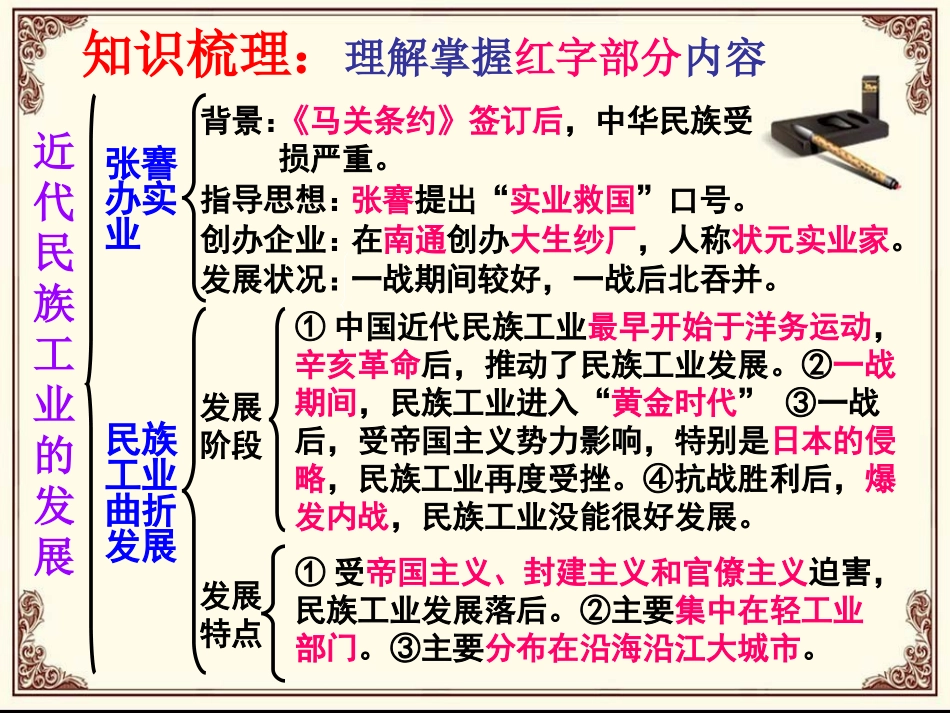 知识梳理：理解掌握红字部分内容

近代民族工业的发展

张謇办实业

背景：《马关条约》签订后，中华民族受损严重。
指导思想：张謇提出“实业救国”口号。
创办企业：在南通创办大生纱厂，人称状元实业家。
发展状况：一战期间较好，一战后北吞并。

民族工业曲折发展

发展阶段

① 中国近代民族工业最早开始于洋务运动，辛亥革命后，推动了民族工业发展。②一战期间，民族工业进入“黄金时代” ③一战后，受帝国主义势力影响，特别是日本的侵略，民族工业再度受挫。④抗战胜利后，爆发内战，民族工业没能很好发展。

发展特点

① 受帝国主义、封建主义和官僚主义迫害，民族工业发展落后。②主要集中在轻工业部门。③主要分布在沿海沿江大城市。